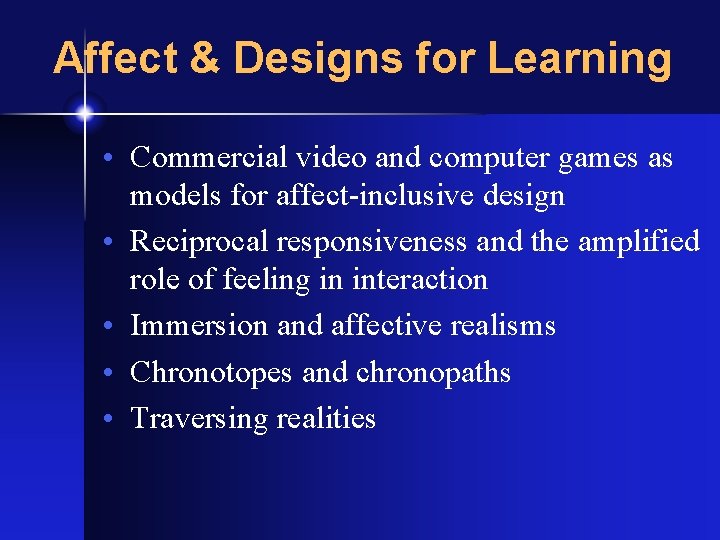 Affect & Designs for Learning

• Commercial video and computer games as models for affect-inclusive design
• Reciprocal responsiveness and the amplified role of feeling in interaction
• Immersion and affective realisms
• Chronotopes and chronopaths
• Traversing realities